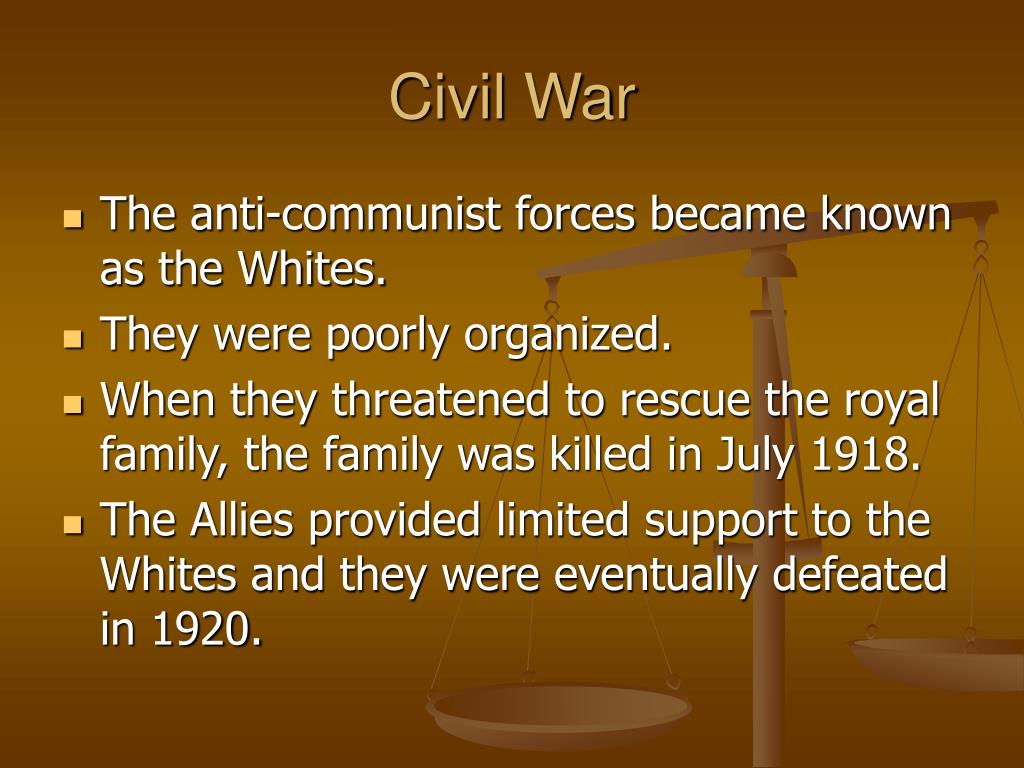 Civil War

- The anti-communist forces became known as the Whites.
- They were poorly organized.
- When they threatened to rescue the royal family, the family was killed in July 1918.
- The Allies provided limited support to the Whites and they were eventually defeated in 1920.